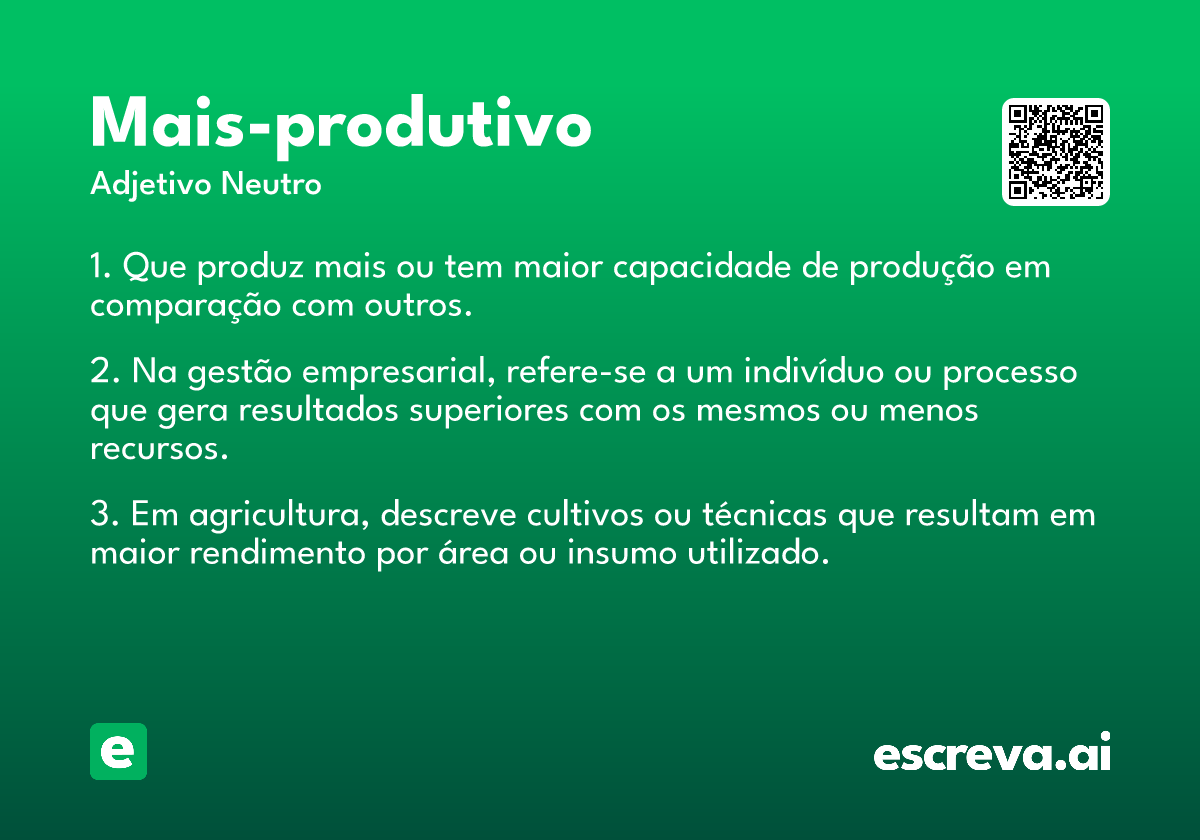 Mais-produtivo

Adjetivo Neutro

1. Que produz mais ou tem maior capacidade de produção em comparação com outros.

2. Na gestão empresarial, refere-se a um indivíduo ou processo que gera resultados superiores com os mesmos ou menos recursos.

3. Em agricultura, descreve cultivos ou técnicas que resultam em maior rendimento por área ou insumo utilizado.

e

escreva.ai